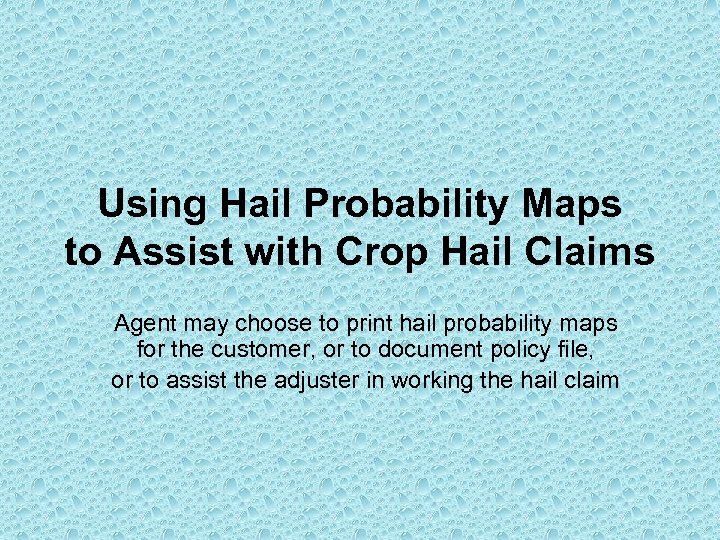 Using Hail Probability Maps to Assist with Crop Hail Claims

Agent may choose to print hail probability maps for the customer, or to document policy file, or to assist the adjuster in working the hail claim